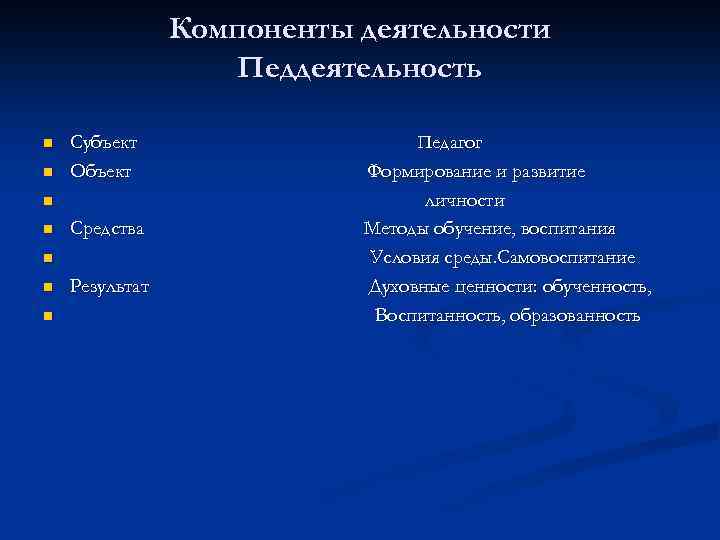 Компоненты деятельности
Педдеятельность

Субъект Педагог
Объект Формирование и развитие
личности
Средства Методы обучение, воспитания
Условия среды.Самовоспитание
Результат Духовные ценности: обученность,
Воспитанность, образованность